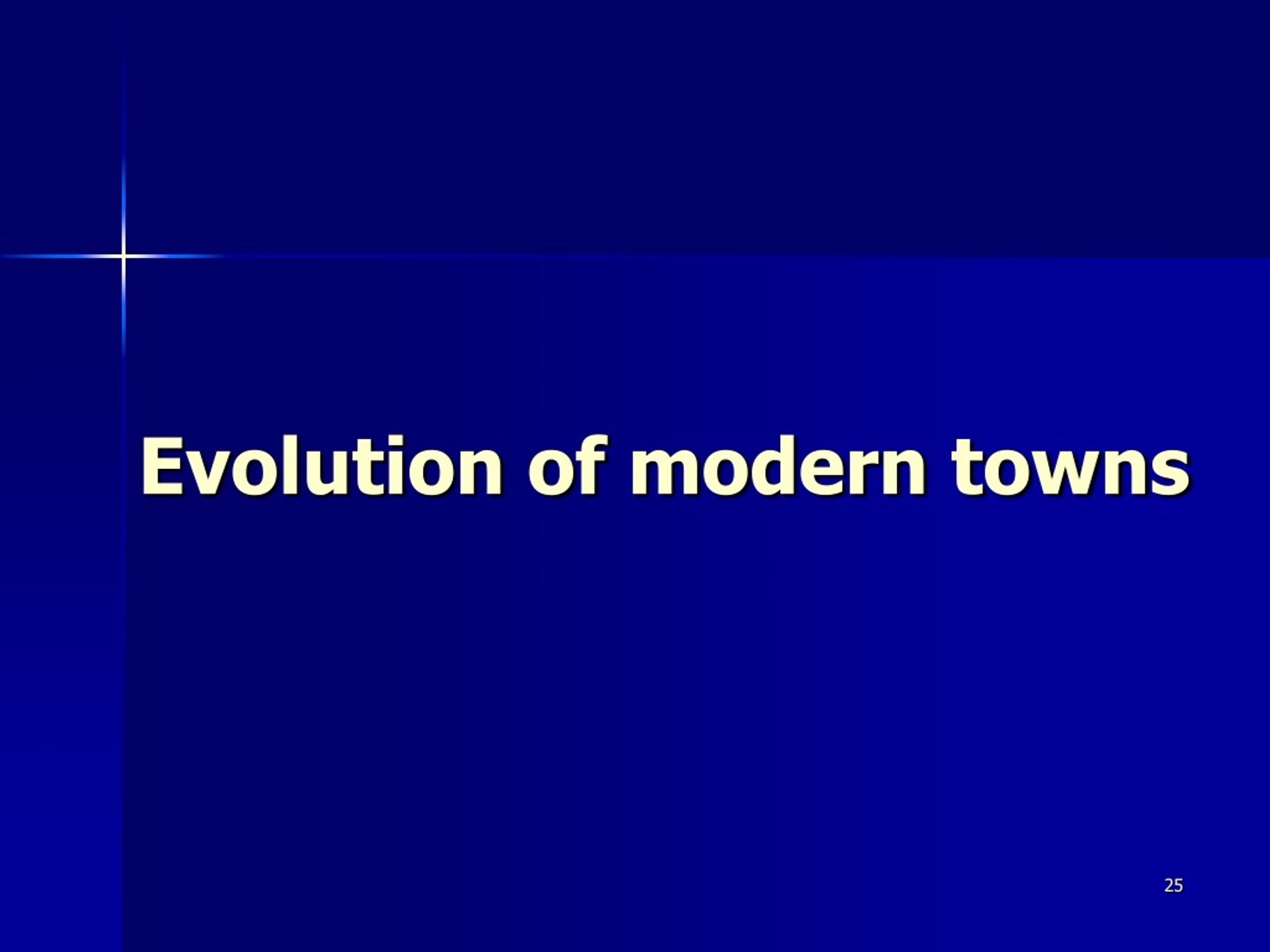 Evolution of modern towns

25